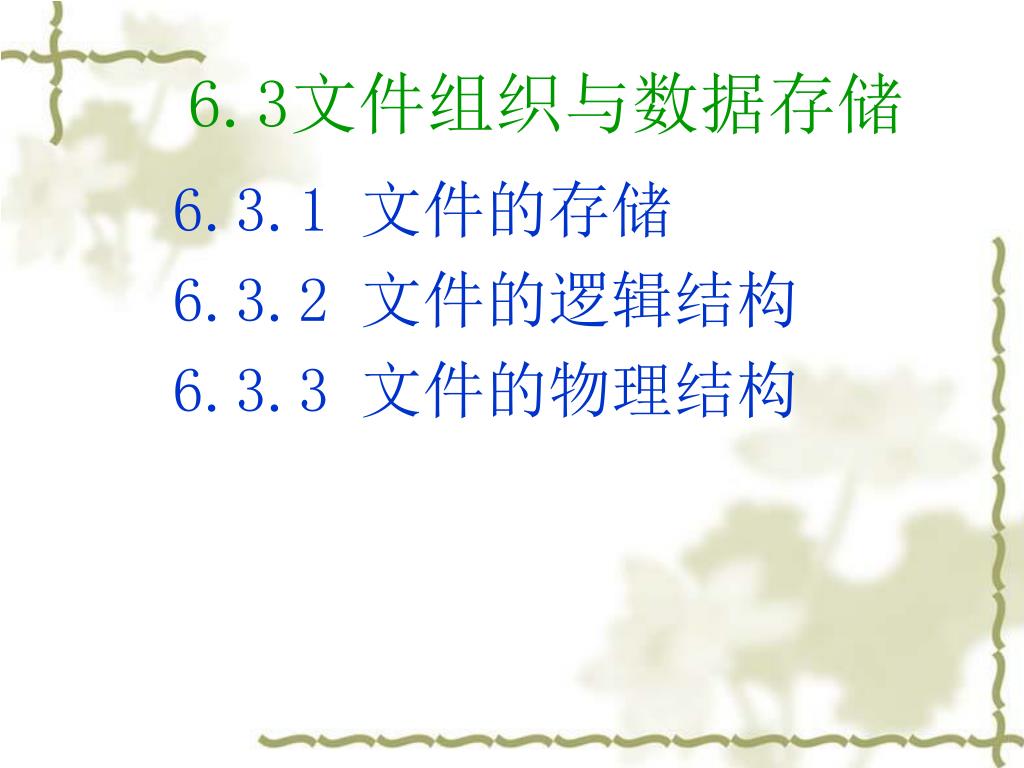 6.3文件组织与数据存储

6.3.1 文件的存储

6.3.2 文件的逻辑结构

6.3.3 文件的物理结构